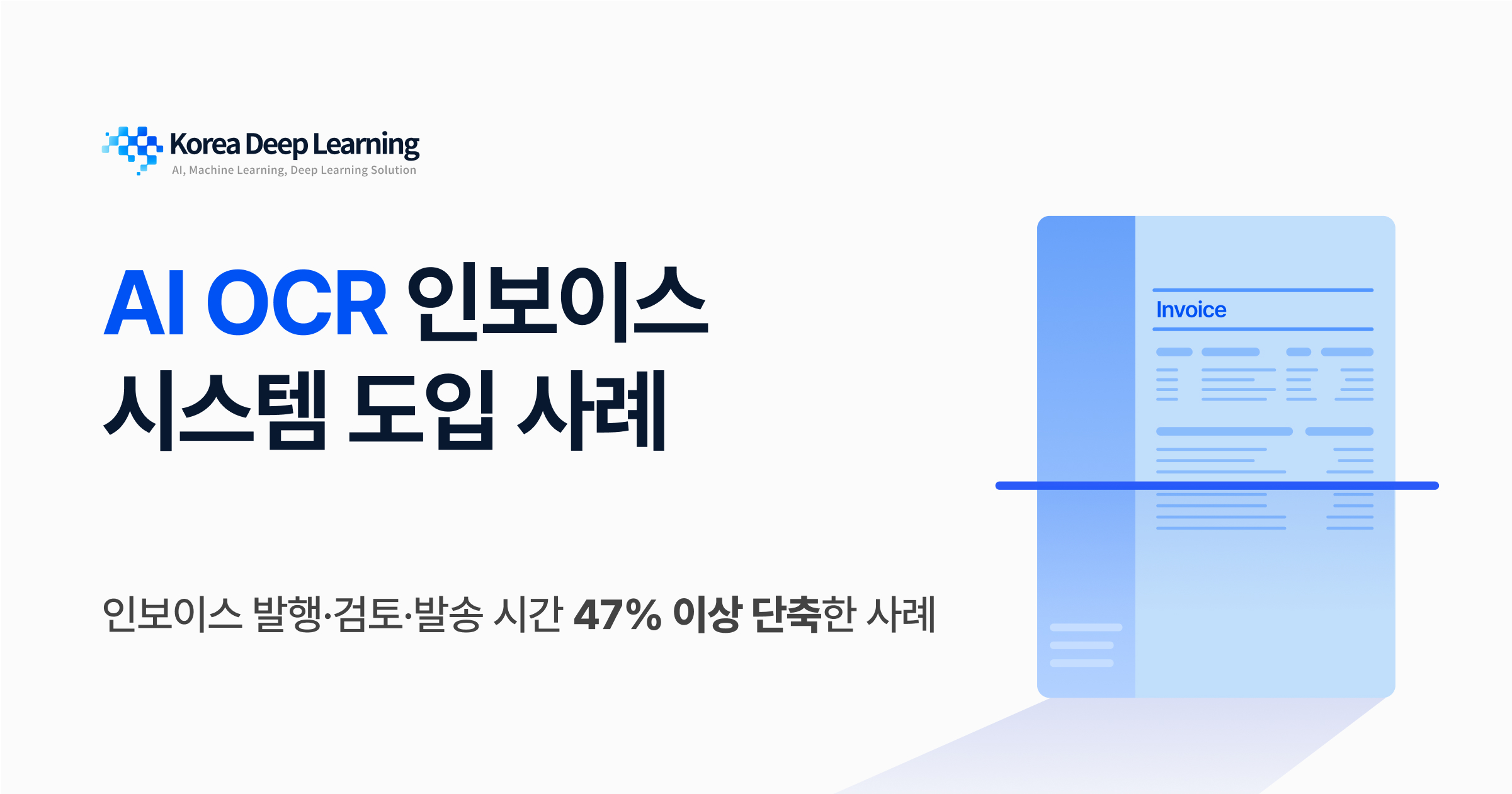 Korea Deep Learning
AI, Machine Learning, Deep Learning Solution

AI OCR 인보이스 시스템 도입 사례

인보이스 발행·검토·발송 시간 47% 이상 단축한 사례

Invoice